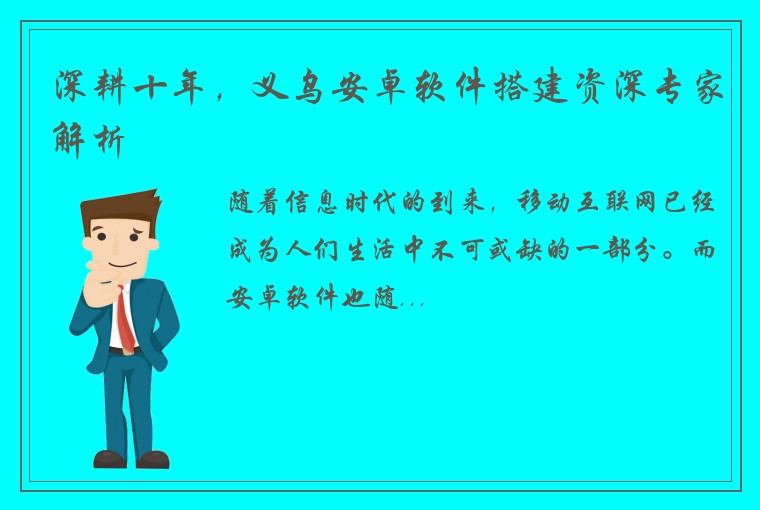 深耕十年，义乌安卓软件搭建资深专家解析

随着信息时代的到来，移动互联网已经成为人们生活中不可或缺的一部分。而安卓软件也随...